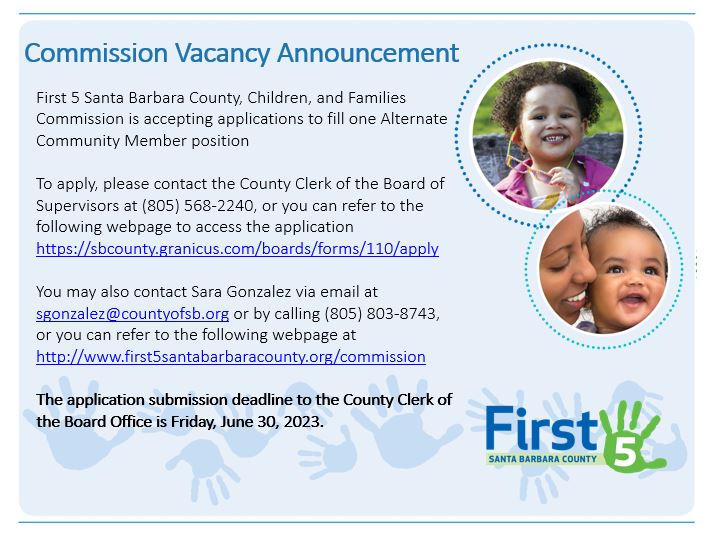 Commission Vacancy Announcement

First 5 Santa Barbara County, Children, and Families Commission is accepting applications to fill one Alternate Community Member position

To apply, please contact the County Clerk of the Board of Supervisors at (805) 568-2240, or you can refer to the following webpage to access the application https://sbcounty.granicus.com/boards/forms/110/apply

You may also contact Sara Gonzalez via email at sgonzalez@countyofsb.org or by calling (805) 803-8743, or you can refer to the following webpage at http://www.first5santabarbaracounty.org/commission

The application submission deadline to the County Clerk of the Board Office is Friday, June 30, 2023.

First 5
SANTA BARBARA COUNTY